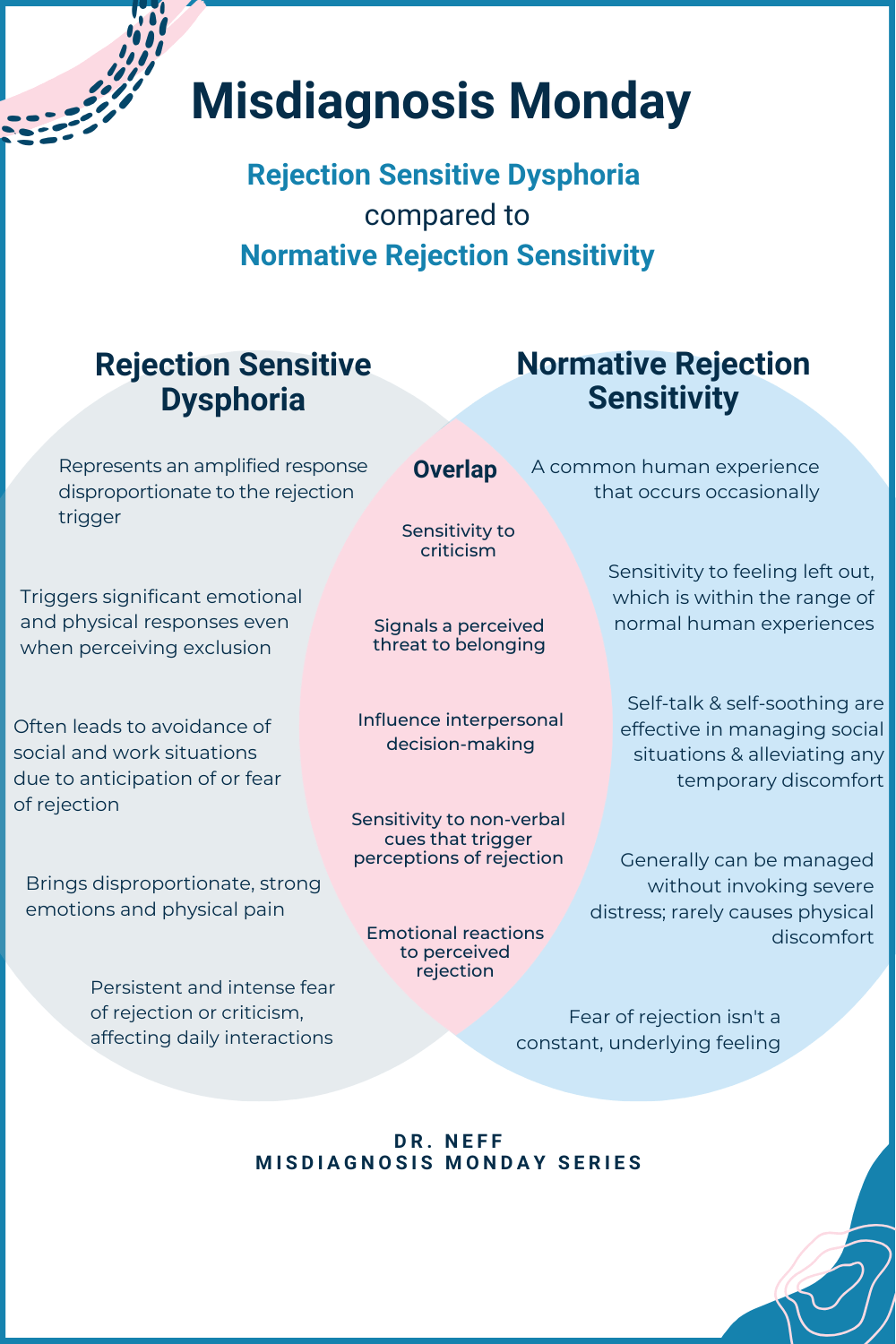 Misdiagnosis Monday

Rejection Sensitive Dysphoria
compared to
Normative Rejection Sensitivity

Rejection Sensitive Dysphoria

Represents an amplified response disproportionate to the rejection trigger

Triggers significant emotional and physical responses even when perceiving exclusion

Often leads to avoidance of social and work situations due to anticipation of or fear of rejection

Brings disproportionate, strong emotions and physical pain

Persistent and intense fear of rejection or criticism, affecting daily interactions

Overlap

Sensitivity to criticism

Signals a perceived threat to belonging

Influence interpersonal decision-making

Sensitivity to non-verbal cues that trigger perceptions of rejection

Emotional reactions to perceived rejection

Normative Rejection Sensitivity

A common human experience that occurs occasionally

Sensitivity to feeling left out, which is within the range of normal human experiences

Self-talk & self-soothing are effective in managing social situations & alleviating any temporary discomfort

Generally can be managed without invoking severe distress; rarely causes physical discomfort

Fear of rejection isn't a constant, underlying feeling

DR. NEFF
MISDIAGNOSIS MONDAY SERIES